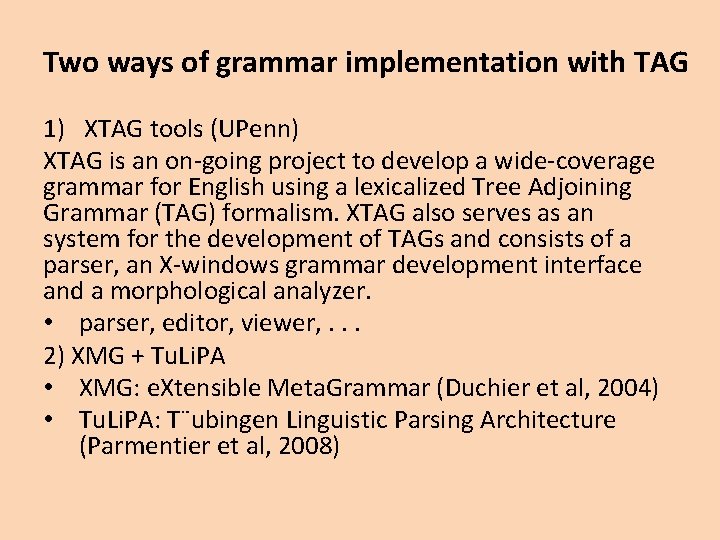 Two ways of grammar implementation with TAG

1) XTAG tools (UPenn)

XTAG is an on-going project to develop a wide-coverage grammar for English using a lexicalized Tree Adjoining Grammar (TAG) formalism. XTAG also serves as an system for the development of TAGs and consists of a parser, an X-windows grammar development interface and a morphological analyzer.

• parser, editor, viewer, . . .

2) XMG + TuLiPA

• XMG: eXtensible MetaGrammar (Duchier et al, 2004)
• TuLiPA: T¨ubingen Linguistic Parsing Architecture (Parmentier et al, 2008)